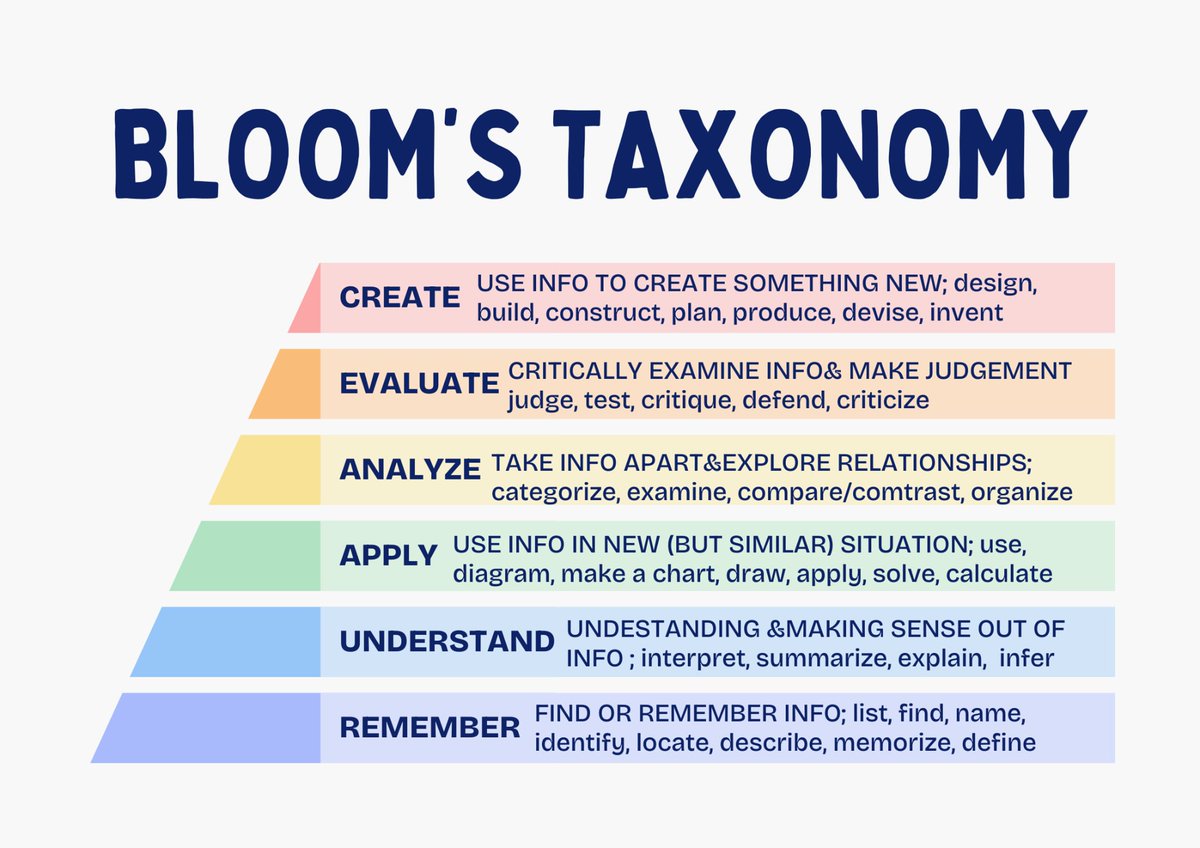 BLOOM'S TAXONOMY

CREATE USE INFO TO CREATE SOMETHING NEW; design, build, construct, plan, produce, devise, invent

EVALUATE CRITICALLY EXAMINE INFO& MAKE JUDGEMENT judge, test, critique, defend, criticize

ANALYZE TAKE INFO APART&EXPLORE RELATIONSHIPS; categorize, examine, compare/comtrast, organize

APPLY USE INFO IN NEW (BUT SIMILAR) SITUATION; use, diagram, make a chart, draw, apply, solve, calculate

UNDERSTAND UNDESTANDING &MAKING SENSE OUT OF INFO ; interpret, summarize, explain, infer

REMEMBER FIND OR REMEMBER INFO; list, find, name, identify, locate, describe, memorize, define